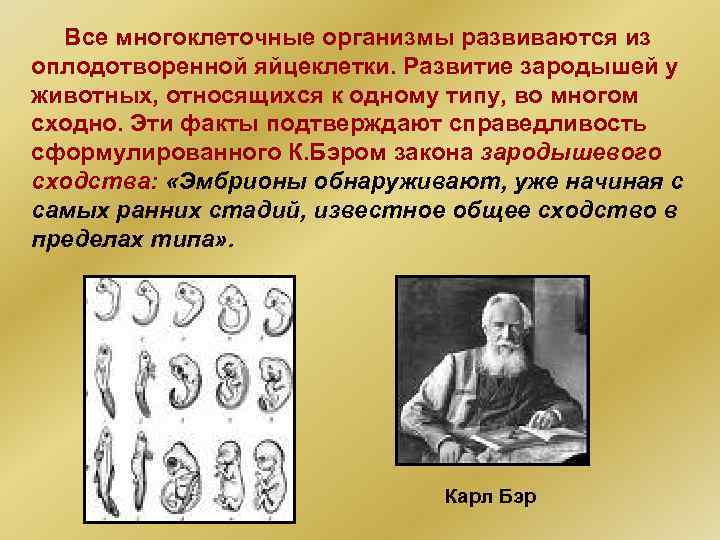 Все многоклеточные организмы развиваются из оплодотворенной яйцеклетки. Развитие зародышей у животных, относящихся к одному типу, во многом сходно. Эти факты подтверждают справедливость сформулированного К.Бэром закона зародышевого сходства: «Эмбрионы обнаруживают, уже начиная с самых ранних стадий, известное общее сходство в пределах типа».

Карл Бэр